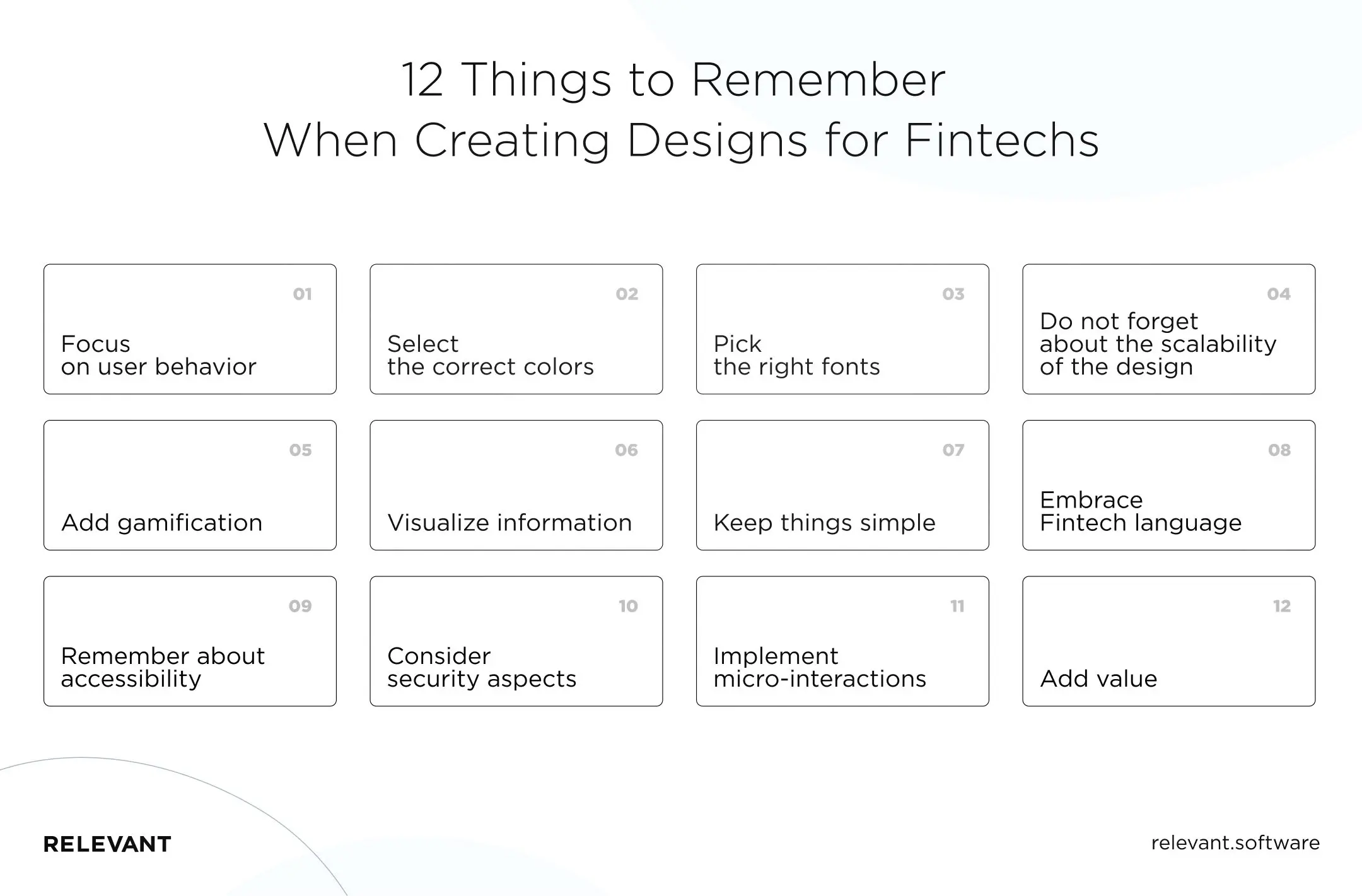 12 Things to Remember
When Creating Designs for Fintechs

01
Focus on user behavior

02
Select the correct colors

03
Pick the right fonts

04
Do not forget about the scalability of the design

05
Add gamification

06
Visualize information

07
Keep things simple

08
Embrace Fintech language

09
Remember about accessibility

10
Consider security aspects

11
Implement micro-interactions

12
Add value

RELEVANT

relevant.software